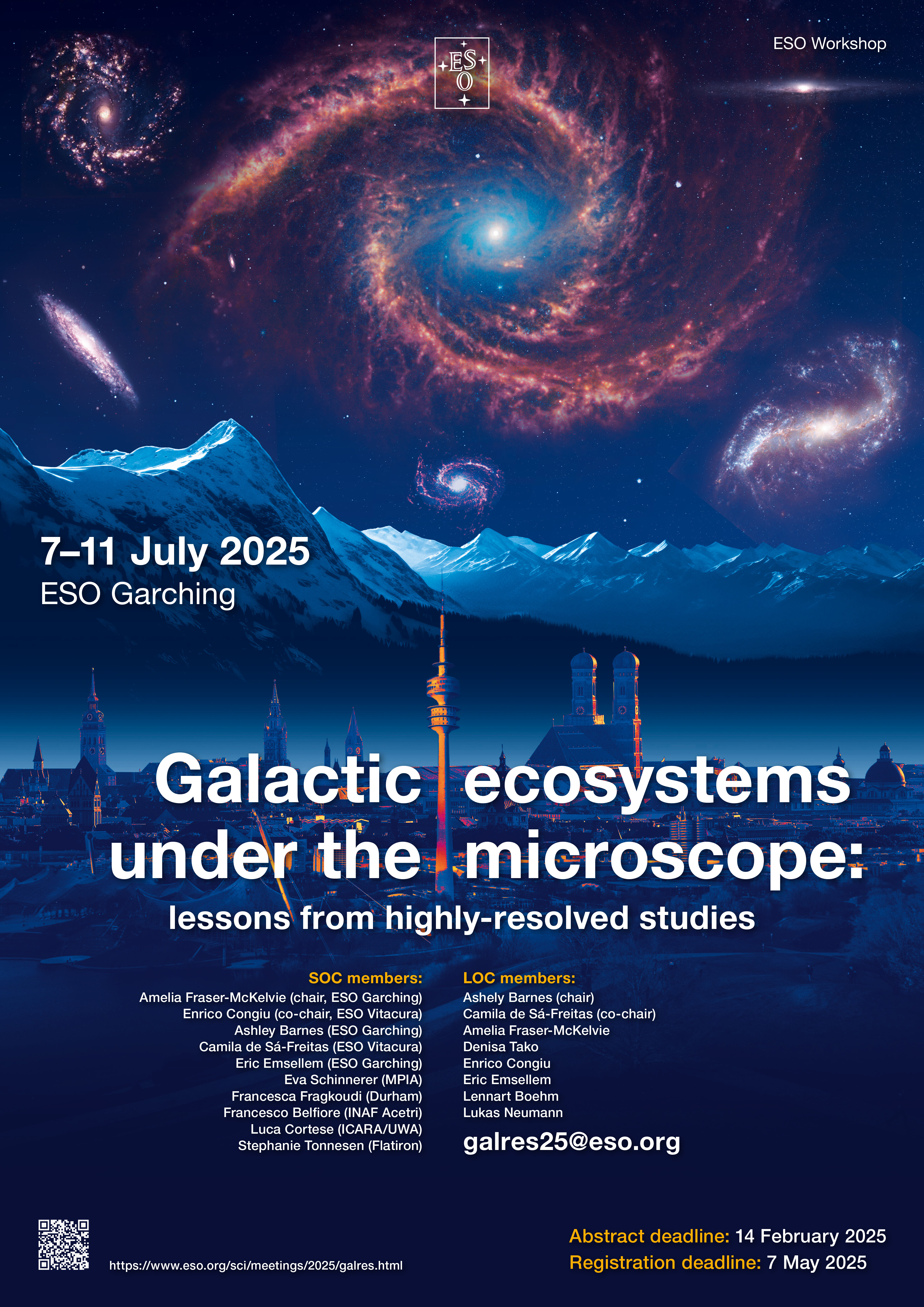 ESO

ESO Workshop

7–11 July 2025
ESO Garching

Galactic ecosystems under the microscope:
lessons from highly-resolved studies

SOC members:
Amelia Fraser-McKelvie (chair, ESO Garching)
Enrico Congiu (co-chair, ESO Vitacura)
Ashley Barnes (ESO Garching)
Camila de Sá-Freitas (ESO Vitacura)
Eric Emsellem (ESO Garching)
Eva Schinnerer (MPIA)
Francesca Fragkoudi (Durham)
Francesco Belfiore (INAF Acetri)
Luca Cortese (ICARA/UWA)
Stephanie Tonnesen (Flatiron)

LOC members:
Ashely Barnes (chair)
Camila de Sá-Freitas (co-chair)
Amelia Fraser-McKelvie
Denisa Tako
Enrico Congiu
Eric Emsellem
Lennart Boehm
Lukas Neumann

galres25@eso.org

https://www.eso.org/sci/meetings/2025/galres.html

Abstract deadline: 14 February 2025
Registration deadline: 7 May 2025